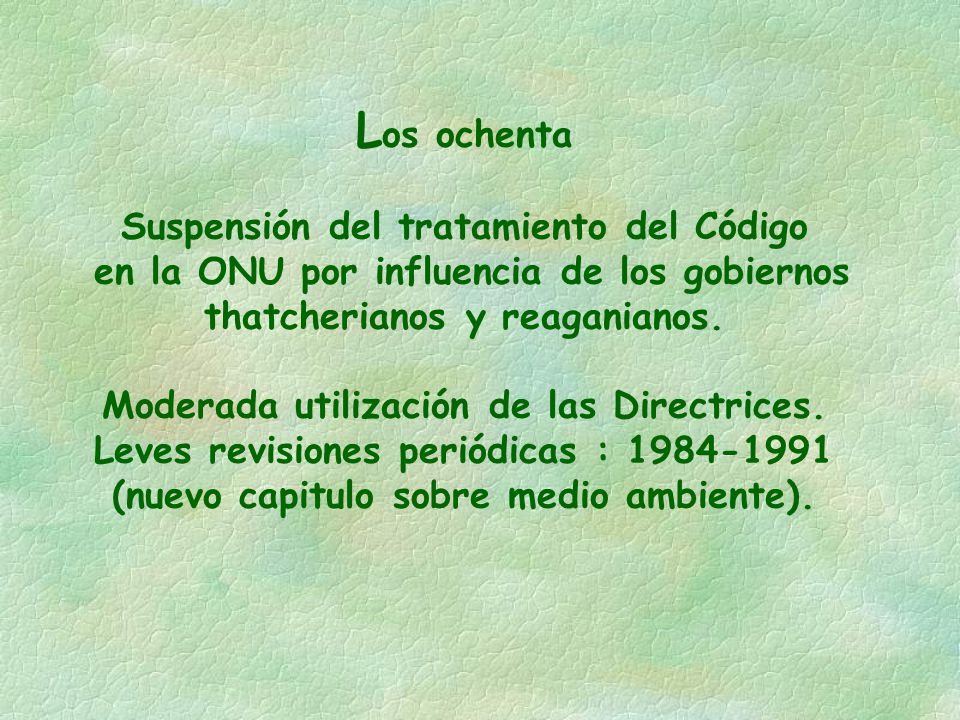 Los ochenta

Suspensión del tratamiento del Código en la ONU por influencia de los gobiernos thatcherianos y reaganianos.

Moderada utilización de las Directrices. Leves revisiones periódicas : 1984-1991 (nuevo capitulo sobre medio ambiente).